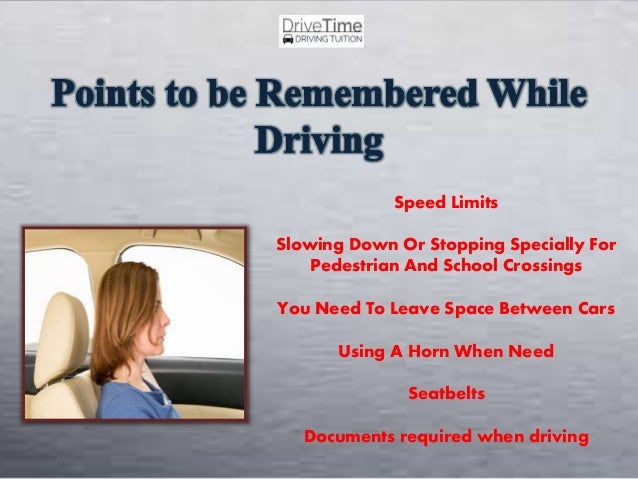 DriveTime
DRIVING TUITION

Points to be Remembered While Driving

Speed Limits

Slowing Down Or Stopping Specially For Pedestrian And School Crossings

You Need To Leave Space Between Cars

Using A Horn When Need

Seatbelts

Documents required when driving